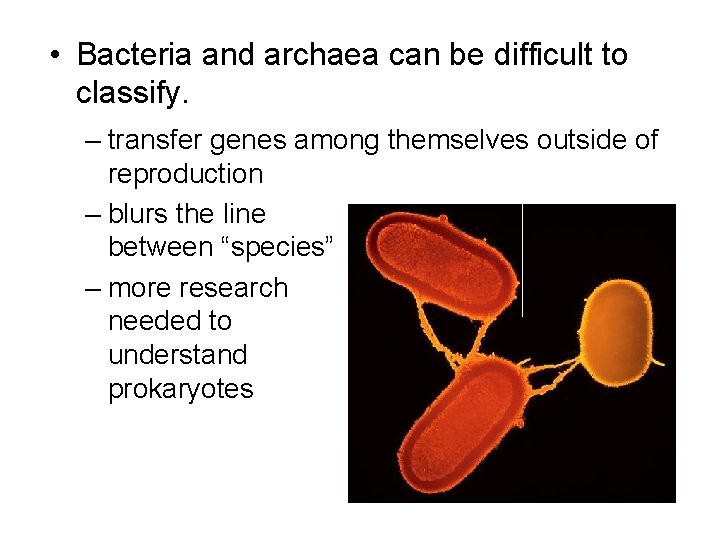 • Bacteria and archaea can be difficult to classify.

– transfer genes among themselves outside of reproduction

– blurs the line between “species”

– more research needed to understand prokaryotes